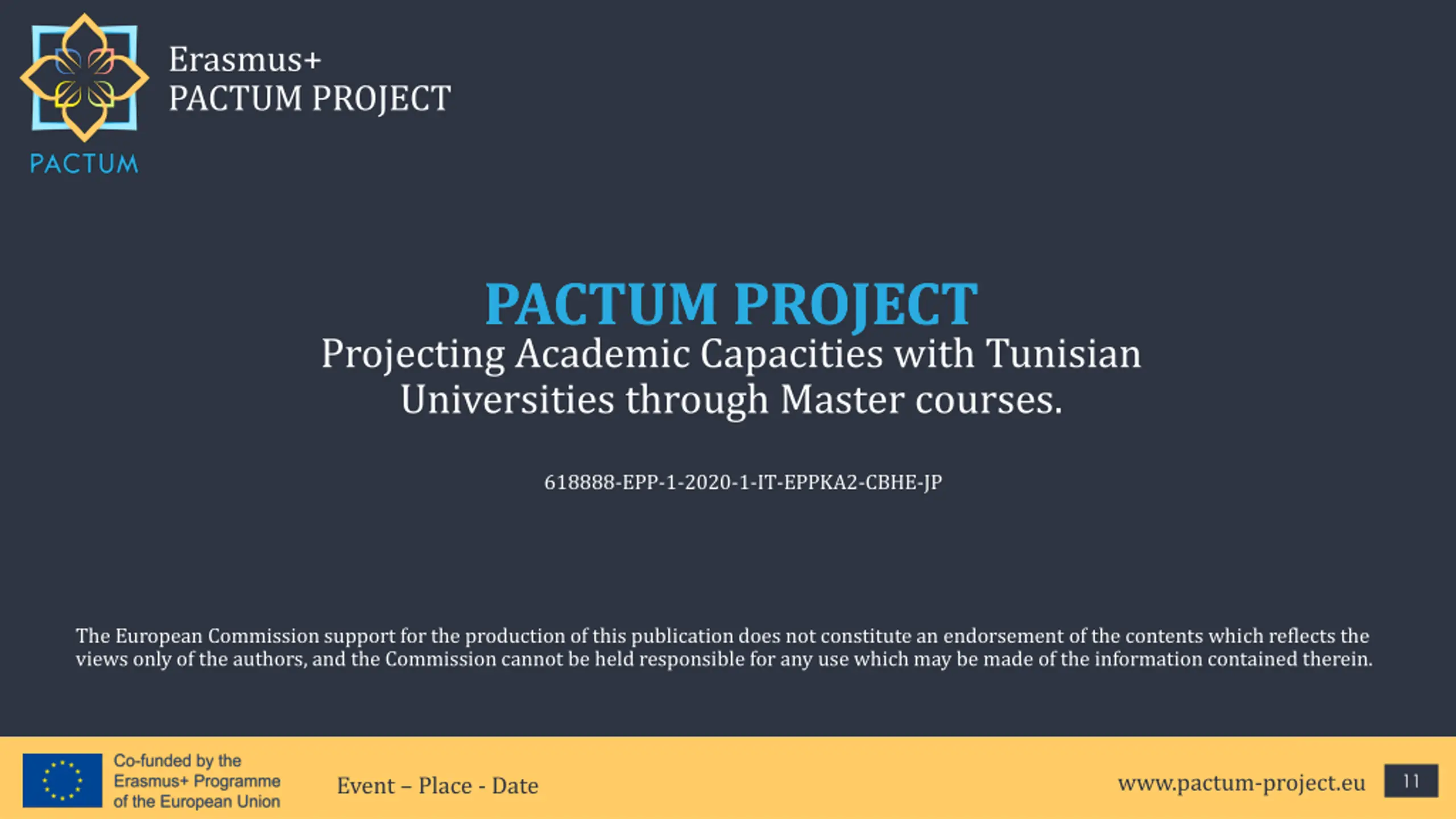 PACTUM

Erasmus+
PACTUM PROJECT

PACTUM PROJECT
Projecting Academic Capacities with Tunisian Universities through Master courses.

618888-EPP-1-2020-1-IT-EPPKA2-CBHE-JP

The European Commission support for the production of this publication does not constitute an endorsement of the contents which reflects the views only of the authors, and the Commission cannot be held responsible for any use which may be made of the information contained therein.

Co-funded by the Erasmus+ Programme of the European Union

Event – Place - Date

www.pactum-project.eu

11